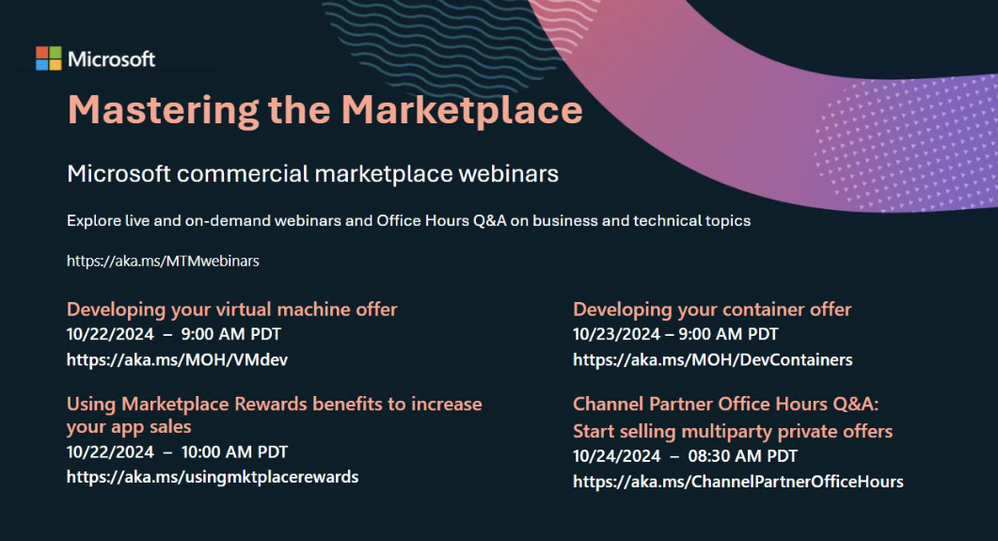 Microsoft

Mastering the Marketplace

Microsoft commercial marketplace webinars

Explore live and on-demand webinars and Office Hours Q&A on business and technical topics

https://aka.ms/MTMwebinars

Developing your virtual machine offer
10/22/2024 – 9:00 AM PDT
https://aka.ms/MOH/VMdev

Using Marketplace Rewards benefits to increase your app sales
10/22/2024 – 10:00 AM PDT
https://aka.ms/usingmktplacerewards

Developing your container offer
10/23/2024 – 9:00 AM PDT
https://aka.ms/MOH/DevContainers

Channel Partner Office Hours Q&A: Start selling multiparty private offers
10/24/2024 – 08:30 AM PDT
https://aka.ms/ChannelPartnerOfficeHours